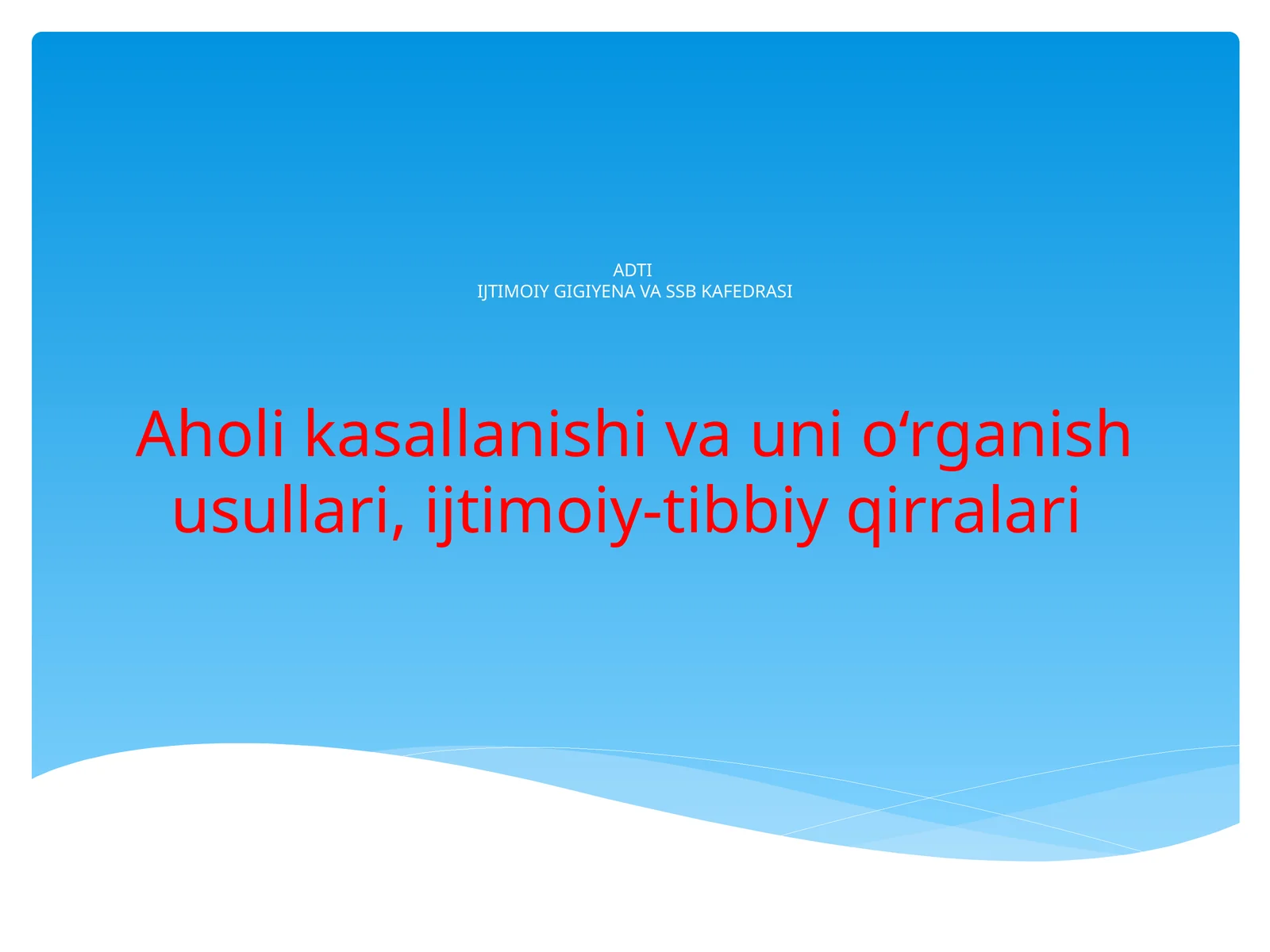 ADTI
IJTIMOIY GIGIYENA VA SSB KAFEDRASI

Aholi kasallanishi va uni o‘rganish usullari, ijtimoiy-tibbiy qirralari